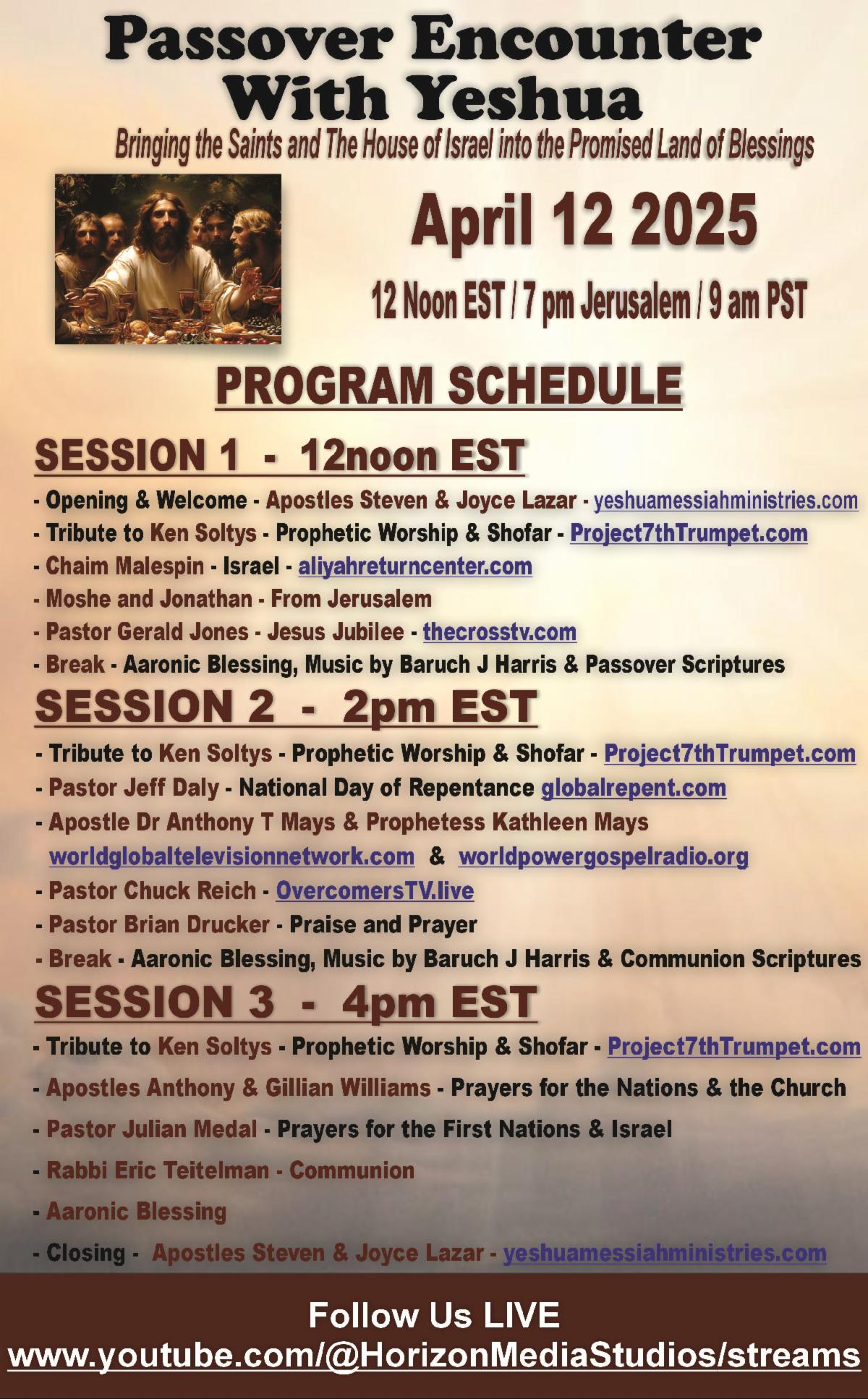 Passover Encounter With Yeshua

Bringing the Saints and The House of Israel into the Promised Land of Blessings

April 12 2025

12 Noon EST / 7 pm Jerusalem / 9 am PST

PROGRAM SCHEDULE

SESSION 1 - 12noon EST

- Opening & Welcome - Apostles Steven & Joyce Lazar - yeshuamessiahministries.com
- Tribute to Ken Soltys - Prophetic Worship & Shofar - Project7thTrumpet.com
- Chaim Malespin - Israel - aliyahreturncenter.com
- Moshe and Jonathan - From Jerusalem
- Pastor Gerald Jones - Jesus Jubilee - thecrosstv.com
- Break - Aaronic Blessing, Music by Baruch J Harris & Passover Scriptures

SESSION 2 - 2pm EST

- Tribute to Ken Soltys - Prophetic Worship & Shofar - Project7thTrumpet.com
- Pastor Jeff Daly - National Day of Repentance globalrepent.com
- Apostle Dr Anthony T Mays & Prophetess Kathleen Mays worldglobaltelevisionnetwork.com & worldpowergospelradio.org
- Pastor Chuck Reich - OvercomersTV.live
- Pastor Brian Drucker - Praise and Prayer
- Break - Aaronic Blessing, Music by Baruch J Harris & Communion Scriptures

SESSION 3 - 4pm EST

- Tribute to Ken Soltys - Prophetic Worship & Shofar - Project7thTrumpet.com
- Apostles Anthony & Gillian Williams - Prayers for the Nations & the Church
- Pastor Julian Medal - Prayers for the First Nations & Israel
- Rabbi Eric Teitelman - Communion
- Aaronic Blessing
- Closing - Apostles Steven & Joyce Lazar - yeshuamessiahministries.com

Follow Us LIVE
www.youtube.com/@HorizonMediaStudios/streams